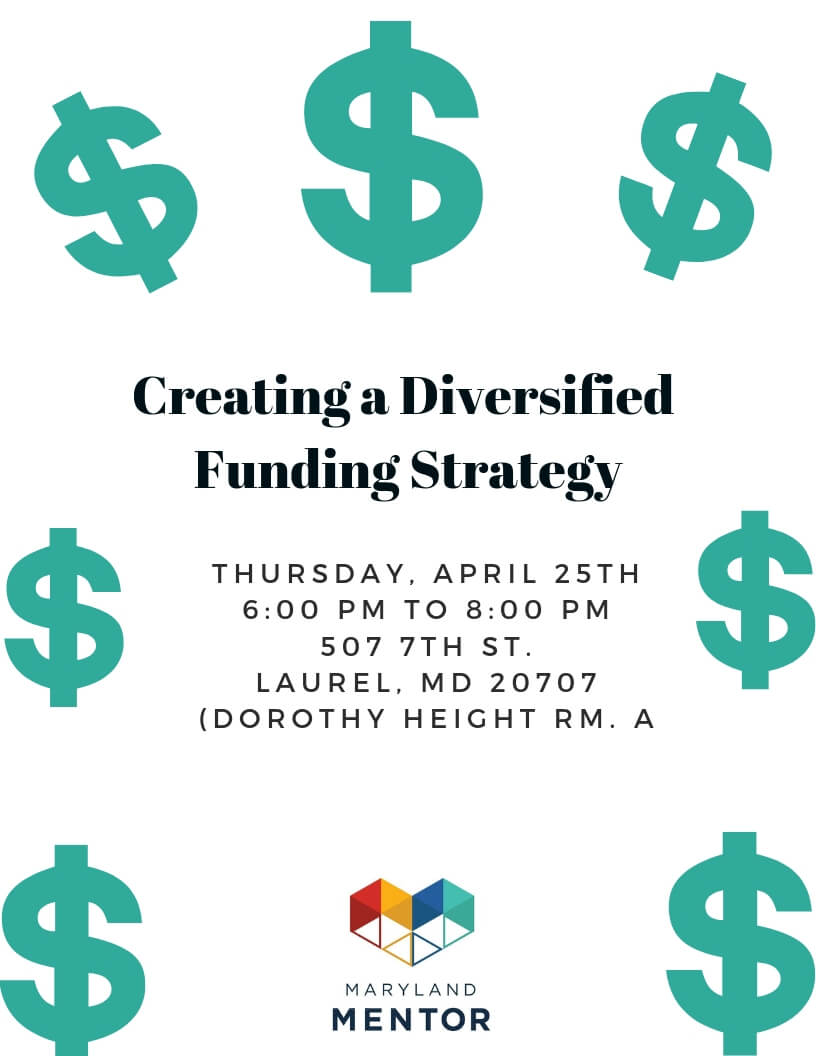 $ $ $

Creating a Diversified Funding Strategy

$ $

THURSDAY, APRIL 25TH
6:00 PM TO 8:00 PM
507 7TH ST.
LAUREL, MD 20707
(DOROTHY HEIGHT RM. A

$ $

MARYLAND
MENTOR